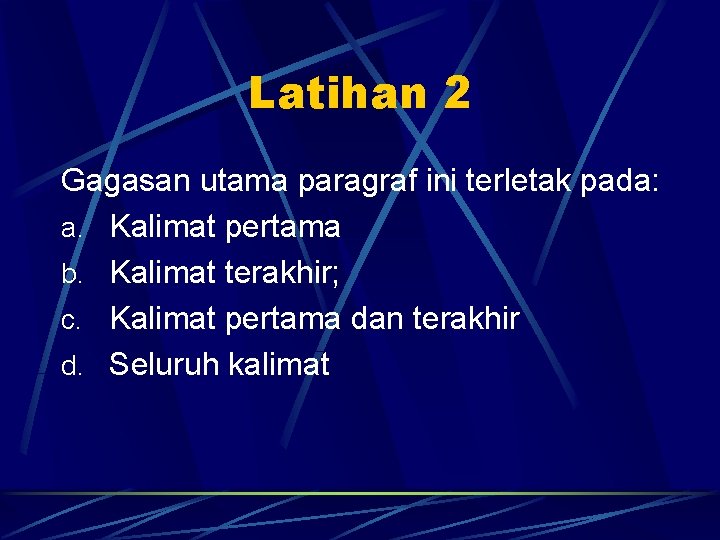 Latihan 2

Gagasan utama paragraf ini terletak pada:
a. Kalimat pertama
b. Kalimat terakhir;
c. Kalimat pertama dan terakhir
d. Seluruh kalimat